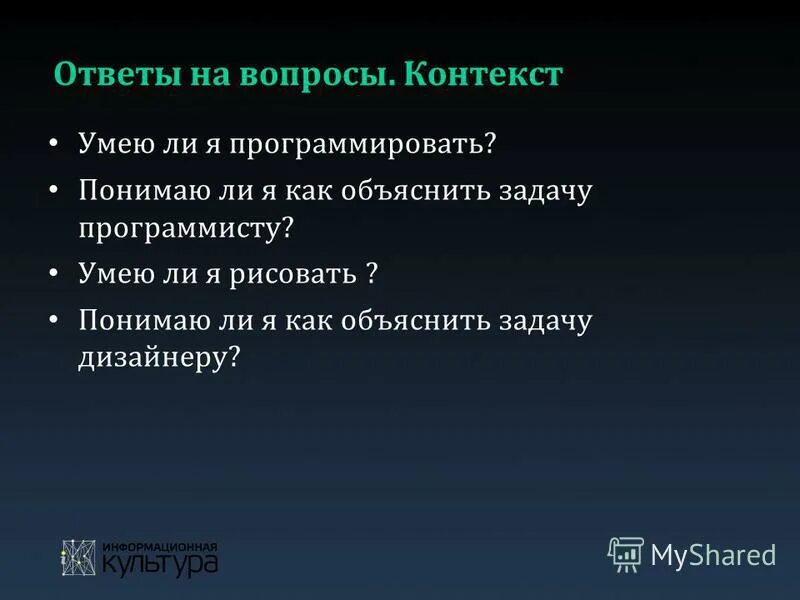 Ответы на вопросы. Контекст

• Умею ли я программировать?
• Понимаю ли я как объяснить задачу программисту?
• Умею ли я рисовать ?
• Понимаю ли я как объяснить задачу дизайнеру?

ИНФОРМАЦИОННАЯ КУЛЬТУРА

MyShared